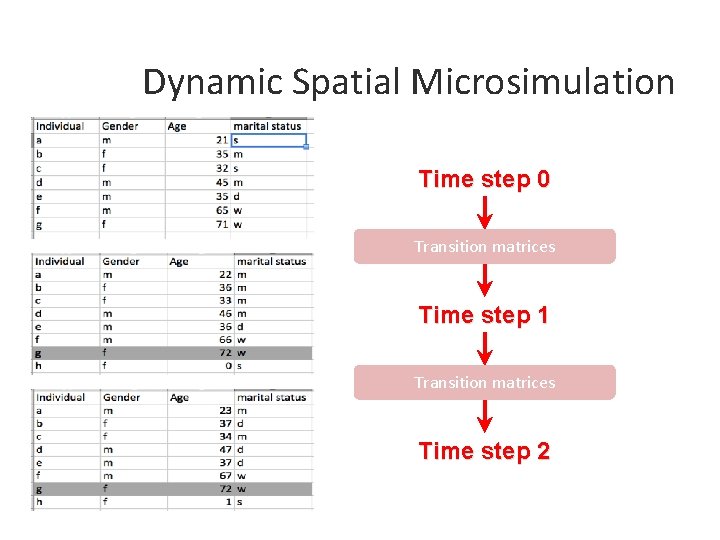 Dynamic Spatial Microsimulation

| Individual | Gender | Age | marital status |
|---|---|---|---|
| a | m | 21 | s |
| b | f | 35 | m |
| c | f | 32 | s |
| d | m | 45 | m |
| e | m | 35 | d |
| f | m | 65 | w |
| g | f | 71 | w |

| Individual | Gender | Age | marital status |
|---|---|---|---|
| a | m | 22 | m |
| b | f | 36 | m |
| c | f | 33 | m |
| d | m | 46 | m |
| e | m | 36 | d |
| f | m | 66 | w |
| g | f | 72 | w |
| h | f | 0 | s |

| Individual | Gender | Age | marital status |
|---|---|---|---|
| a | m | 23 | m |
| b | f | 37 | d |
| c | f | 34 | m |
| d | m | 47 | d |
| e | m | 37 | d |
| f | m | 67 | w |
| g | f | 72 | w |
| h | f | 1 | s |

Time step 0

Transition matrices

Time step 1

Transition matrices

Time step 2